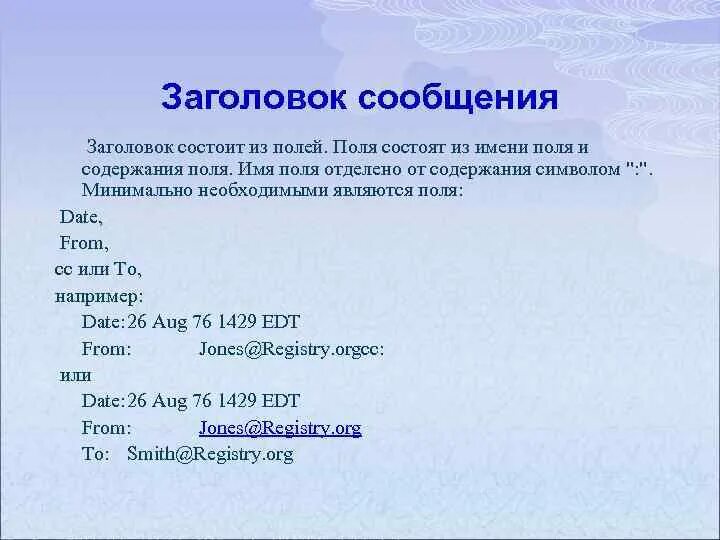 Заголовок сообщения

Заголовок состоит из полей. Поля состоят из имени поля и содержания поля. Имя поля отделено от содержания символом ":". Минимально необходимыми являются поля:

Date,

From,

cc или To,

например:

Date:26 Aug 76 1429 EDT

From: Jones@Registry.orgcc:

или

Date:26 Aug 76 1429 EDT

From: Jones@Registry.org

To: Smith@Registry.org